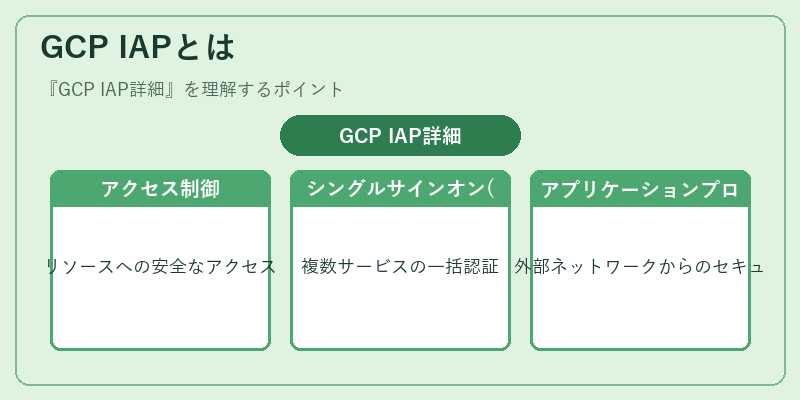 GCP IAPとは

『GCP IAP詳細』を理解するポイント

GCP IAP詳細

アクセス制御

リソースへの安全なアクセス

シングルサインオン(

複数サービスの一括認証

アプリケーションプロ

外部ネットワークからのセキュ